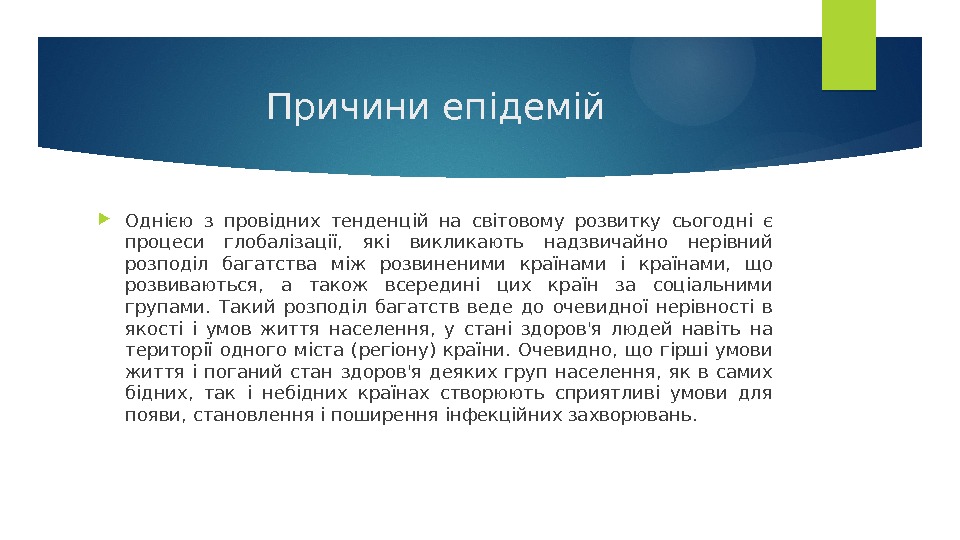 Причини епідемій

Однією з провідних тенденцій на світовому розвитку сьогодні є процеси глобалізації, які викликають надзвичайно нерівний розподіл багатства між розвиненими країнами і країнами, що розвиваються, а також всередині цих країн за соціальними групами. Такий розподіл багатств веде до очевидної нерівності в якості і умов життя населення, у стані здоров'я людей навіть на території одного міста (регіону) країни. Очевидно, що гірші умови життя і поганий стан здоров'я деяких груп населення, як в самих бідних, так і небідних країнах створюють сприятливі умови для появи, становлення і поширення інфекційних захворювань.